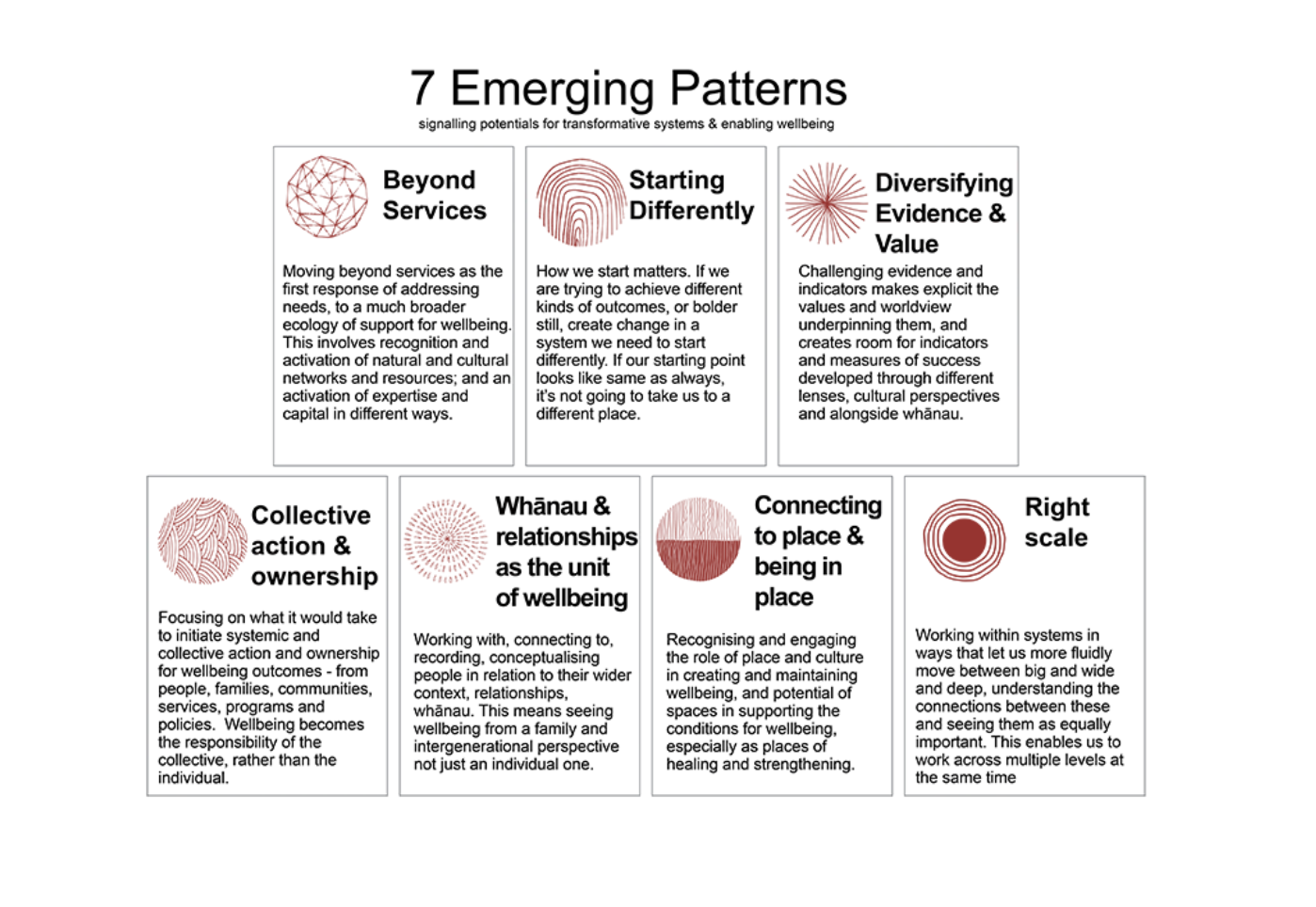 7 Emerging Patterns
signalling potentials for transformative systems & enabling wellbeing

Beyond Services

Moving beyond services as the first response of addressing needs, to a much broader ecology of support for wellbeing. This involves recognition and activation of natural and cultural networks and resources; and an activation of expertise and capital in different ways.

Starting Differently

How we start matters. If we are trying to achieve different kinds of outcomes, or bolder still, create change in a system we need to start differently. If our starting point looks like same as always, it's not going to take us to a different place.

Diversifying Evidence & Value

Challenging evidence and indicators makes explicit the values and worldview underpinning them, and creates room for indicators and measures of success developed through different lenses, cultural perspectives and alongside whānau.

Collective action & ownership

Focusing on what it would take to initiate systemic and collective action and ownership for wellbeing outcomes - from people, families, communities, services, programs and policies. Wellbeing becomes the responsibility of the collective, rather than the individual.

Whānau & relationships as the unit of wellbeing

Working with, connecting to, recording, conceptualising people in relation to their wider context, relationships, whānau. This means seeing wellbeing from a family and intergenerational perspective not just an individual one.

Connecting to place & being in place

Recognising and engaging the role of place and culture in creating and maintaining wellbeing, and potential of spaces in supporting the conditions for wellbeing, especially as places of healing and strengthening.

Right scale

Working within systems in ways that let us more fluidly move between big and wide and deep, understanding the connections between these and seeing them as equally important. This enables us to work across multiple levels at the same time